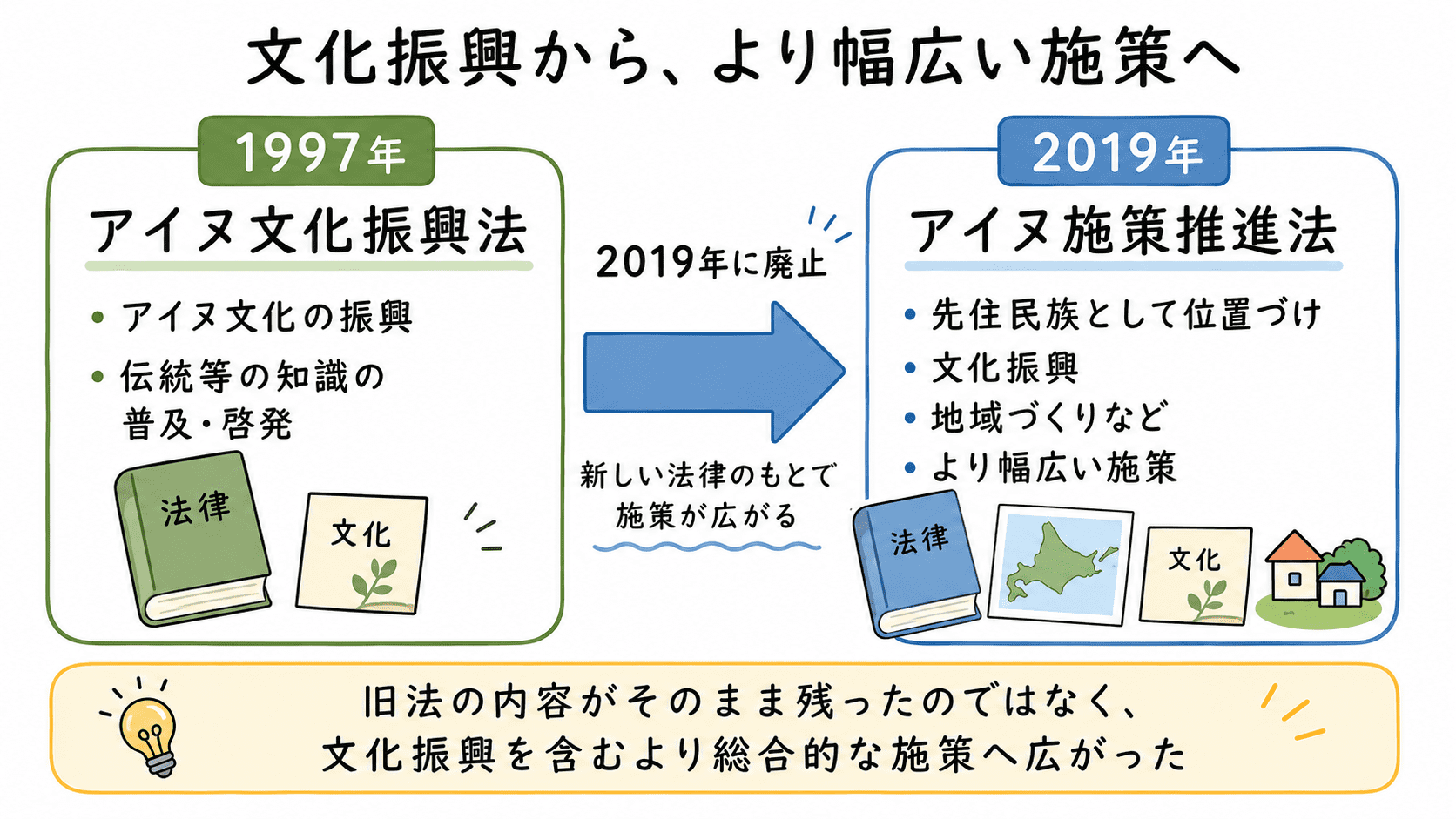 文化振興から、より幅広い施策へ

1997年

アイヌ文化振興法

• アイヌ文化の振興
• 伝統等の知識の普及・啓発

法律

文化

2019年に廃止

新しい法律のもとで施策が広がる

2019年

アイヌ施策推進法

• 先住民族として位置づけ
• 文化振興
• 地域づくりなど
• より幅広い施策

法律

文化

旧法の内容がそのまま残ったのではなく、
文化振興を含むより総合的な施策へ広がった